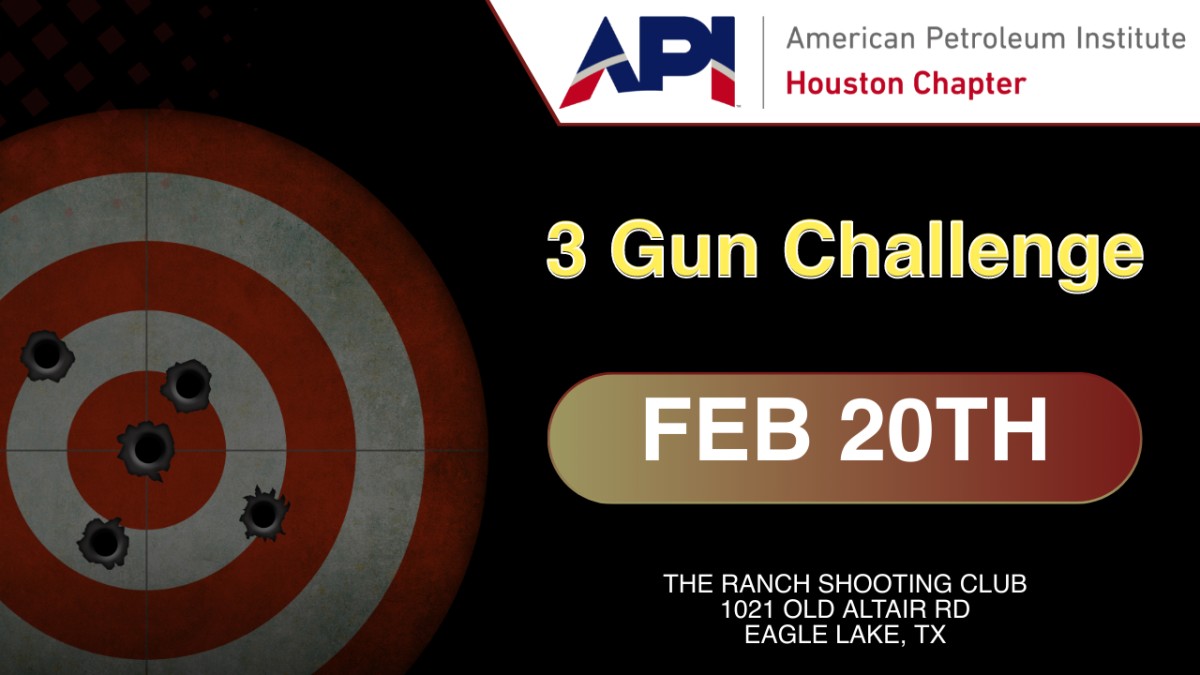 API
American Petroleum Institute
Houston Chapter

3 Gun Challenge

FEB 20TH

THE RANCH SHOOTING CLUB
1021 OLD ALTAIR RD
EAGLE LAKE, TX